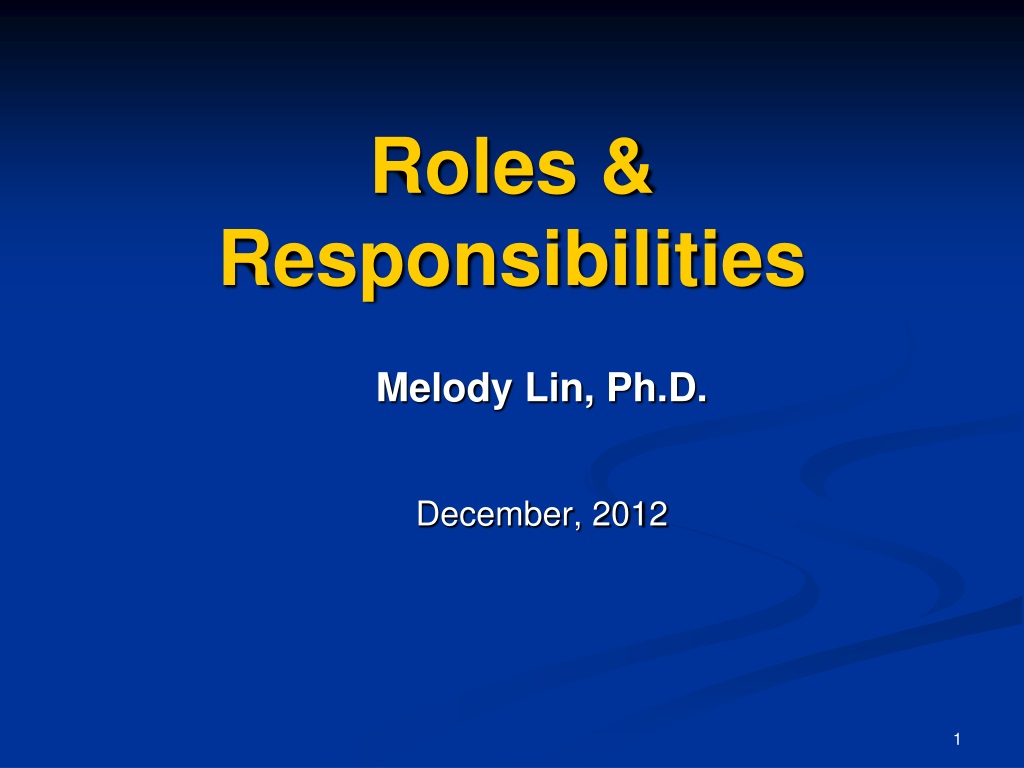 Roles & Responsibilities

Melody Lin, Ph.D.

December, 2012

1